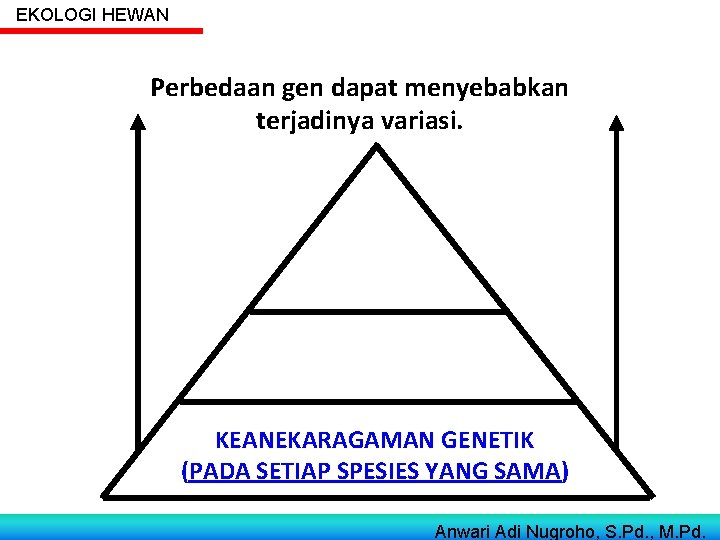 EKOLOGI HEWAN

Perbedaan gen dapat menyebabkan terjadinya variasi.

KEANEKARAGAMAN GENETIK
(PADA SETIAP SPESIES YANG SAMA)

Anwari Adi Nugroho, S.Pd., M.Pd.